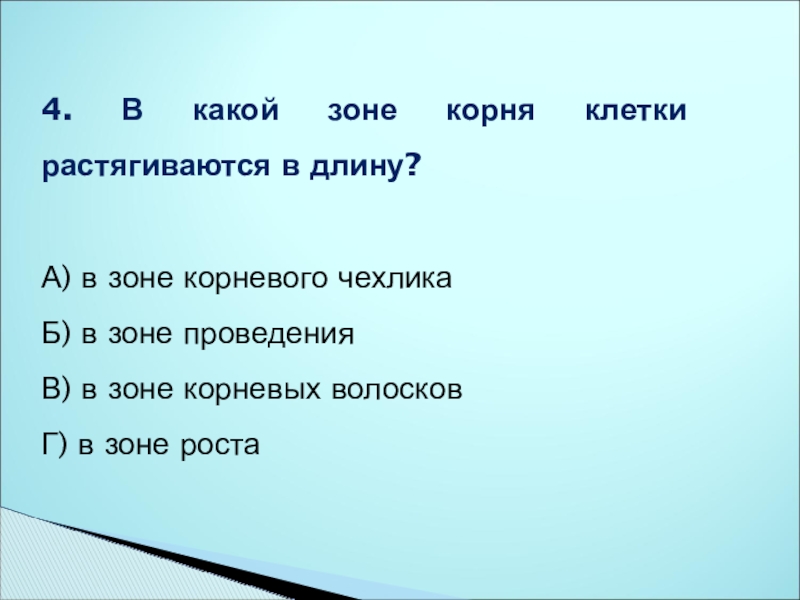 4. В какой зоне корня клетки растягиваются в длину?

А) в зоне корневого чехлика

Б) в зоне проведения

В) в зоне корневых волосков

Г) в зоне роста